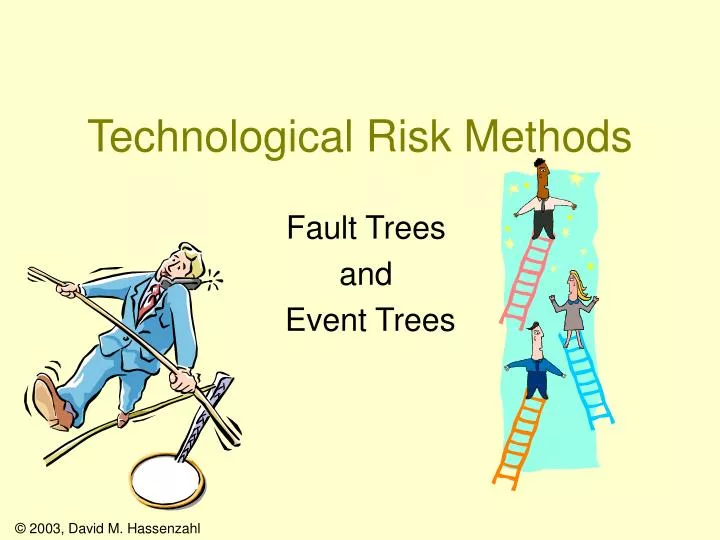 Technological Risk Methods

Fault Trees
and
Event Trees

© 2003, David M. Hassenzahl